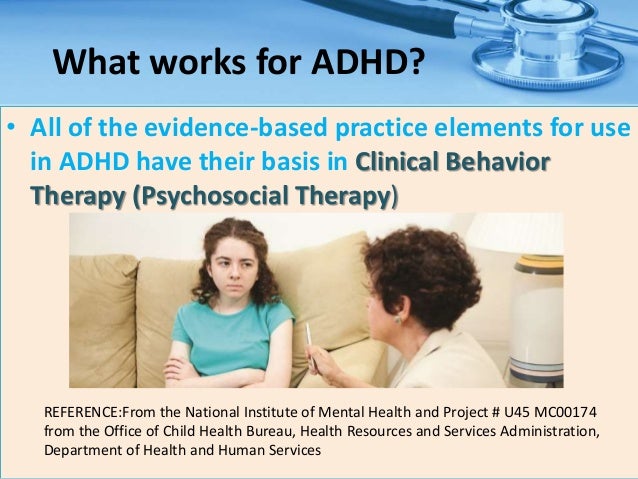 What works for ADHD?

• All of the evidence-based practice elements for use in ADHD have their basis in Clinical Behavior Therapy (Psychosocial Therapy)

REFERENCE:From the National Institute of Mental Health and Project # U45 MC00174 from the Office of Child Health Bureau, Health Resources and Services Administration, Department of Health and Human Services